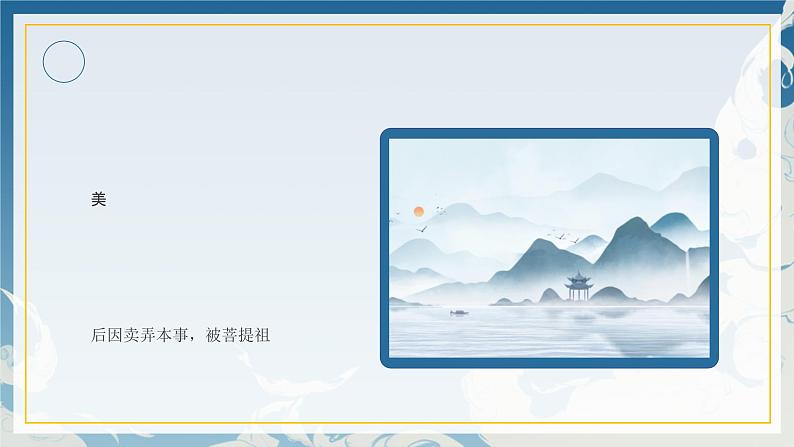 美

后因卖弄本事，被菩提祖